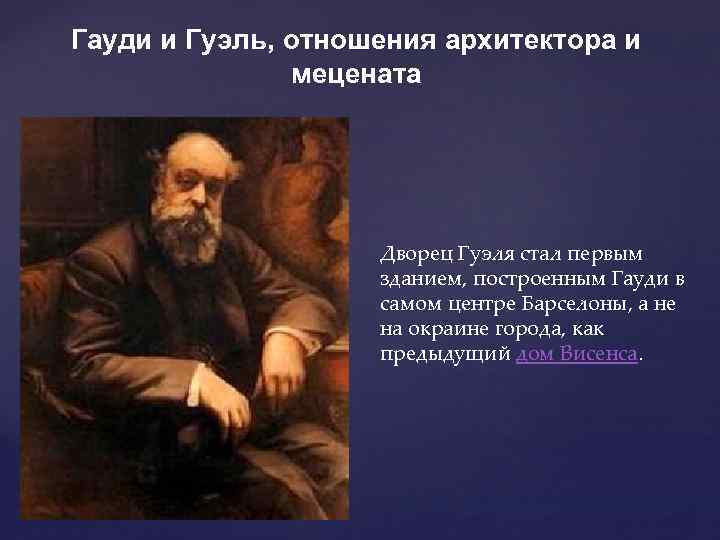 Гауди и Гуэль, отношения архитектора и мецената

Дворец Гуэля стал первым зданием, построенным Гауди в самом центре Барселоны, а не на окраине города, как предыдущий дом Висенса.